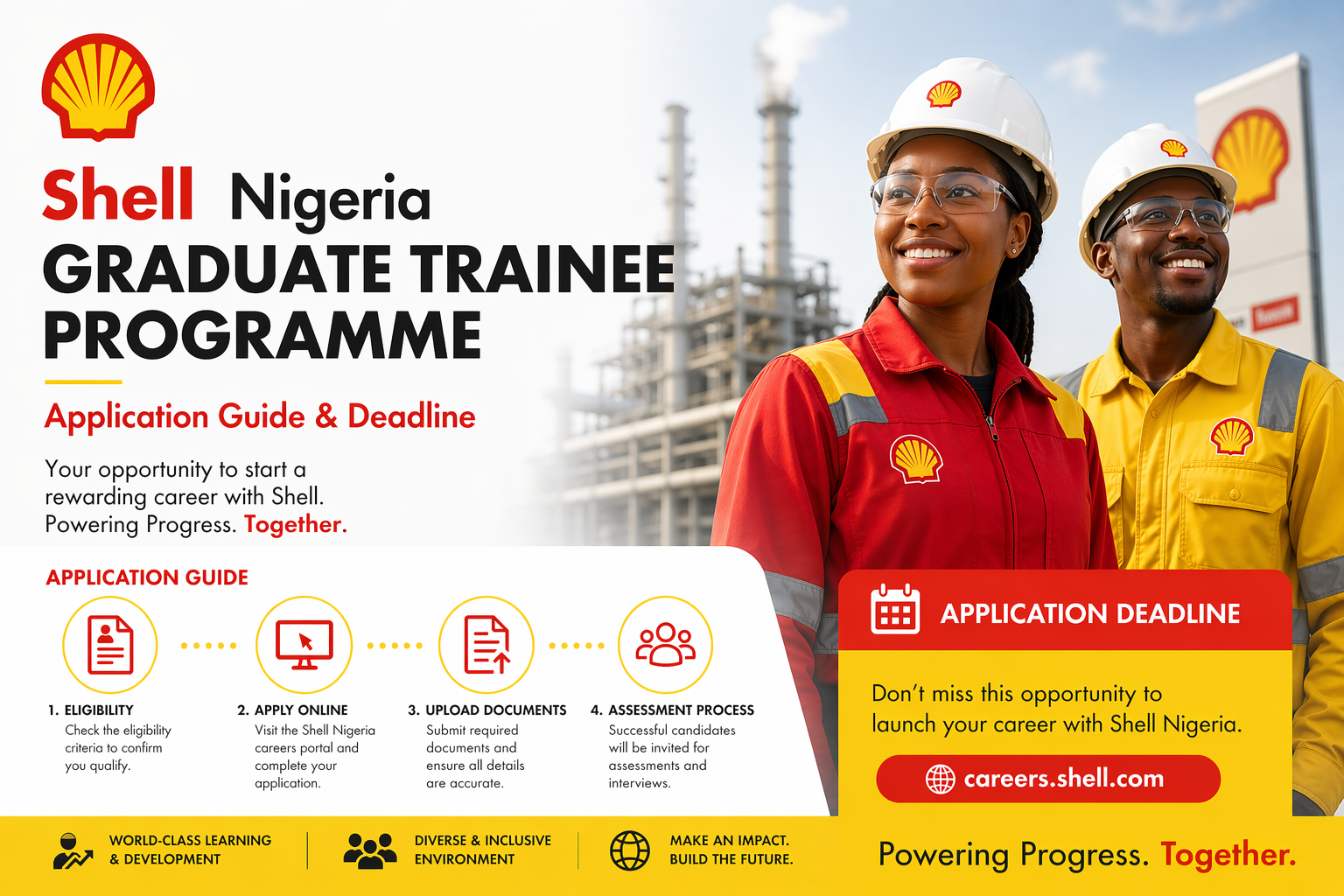 Shell Nigeria
GRADUATE TRAINEE PROGRAMME

Application Guide & Deadline

Your opportunity to start a rewarding career with Shell. Powering Progress. Together.

APPLICATION GUIDE

1. ELIGIBILITY
Check the eligibility criteria to confirm you qualify.

2. APPLY ONLINE
Visit the Shell Nigeria careers portal and complete your application.

3. UPLOAD DOCUMENTS
Submit required documents and ensure all details are accurate.

4. ASSESSMENT PROCESS
Successful candidates will be invited for assessments and interviews.

APPLICATION DEADLINE

Don't miss this opportunity to launch your career with Shell Nigeria.

careers.shell.com

WORLD-CLASS LEARNING & DEVELOPMENT

DIVERSE & INCLUSIVE ENVIRONMENT

MAKE AN IMPACT. BUILD THE FUTURE.

Powering Progress. Together.